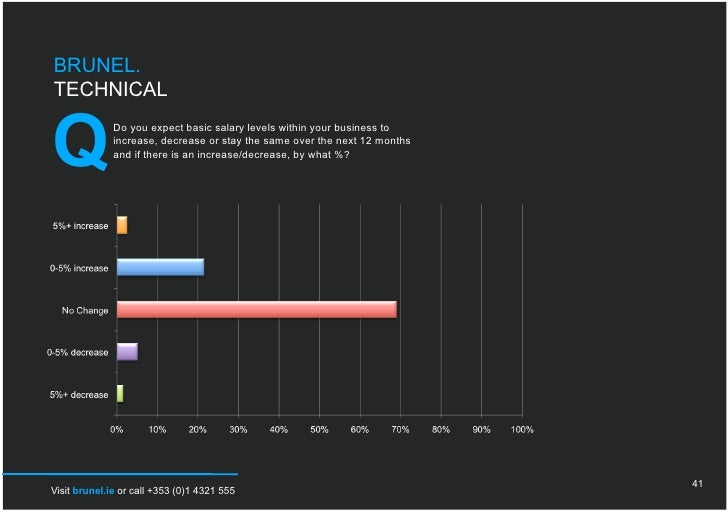 BRUNEL.
TECHNICAL

Q Do you expect basic salary levels within your business to increase, decrease or stay the same over the next 12 months and if there is an increase/decrease, by what %?

5%+ increase
0-5% increase
No Change
0-5% decrease
5%+ decrease

0% 10% 20% 30% 40% 50% 60% 70% 80% 90% 100%

Visit brunel.ie or call +353 (0)1 4321 555

41